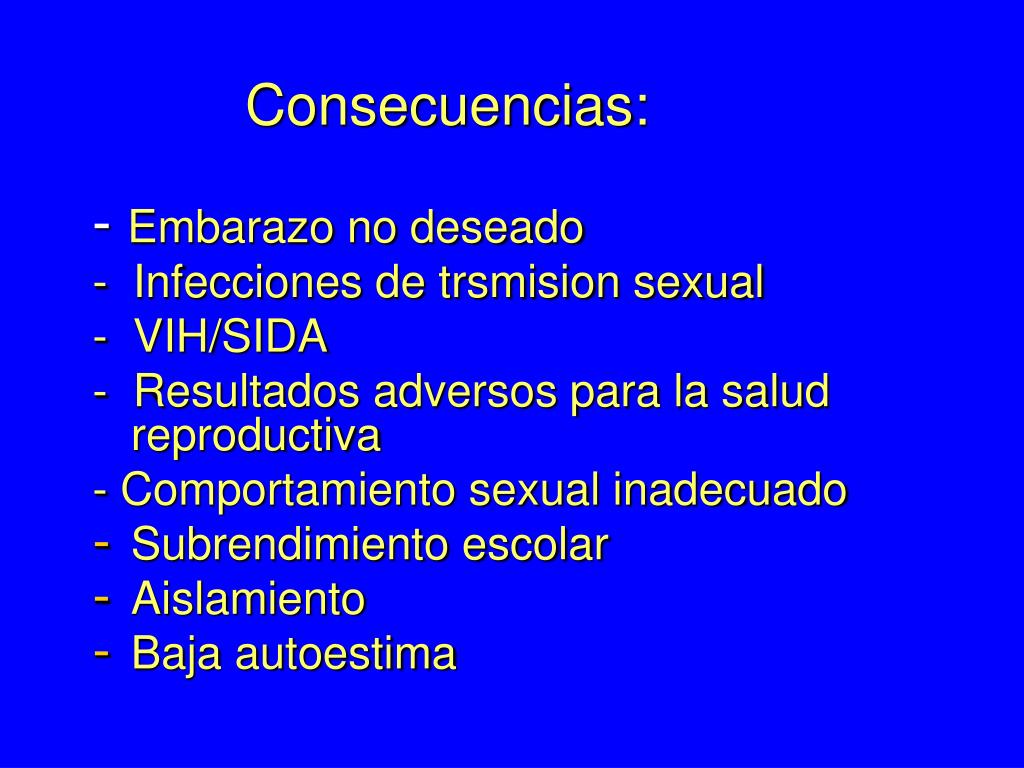 Consecuencias:

- Embarazo no deseado
- Infecciones de trsmision sexual
- VIH/SIDA
- Resultados adversos para la salud reproductiva
- Comportamiento sexual inadecuado
- Subrendimiento escolar
- Aislamiento
- Baja autoestima